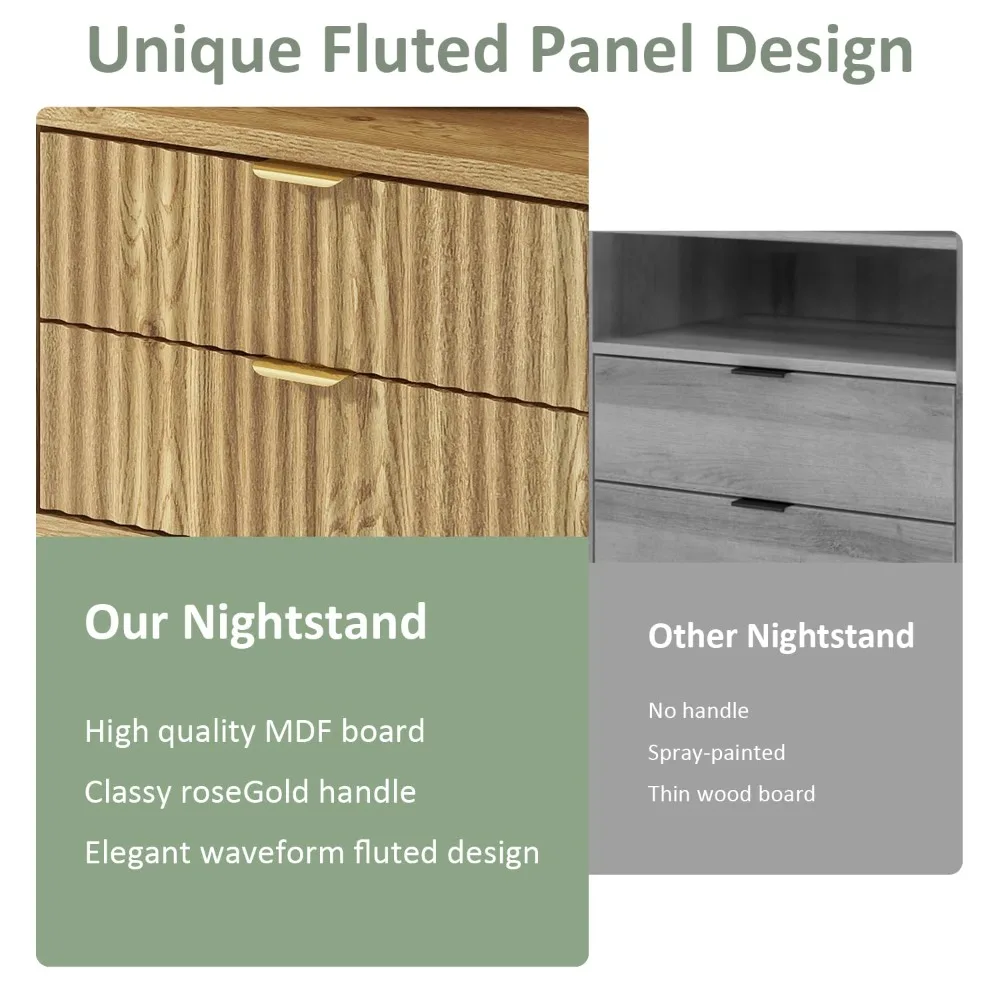 Unique Fluted Panel Design

Our Nightstand

High quality MDF board

Classy roseGold handle

Elegant waveform fluted design

Other Nightstand

No handle

Spray-painted

Thin wood board